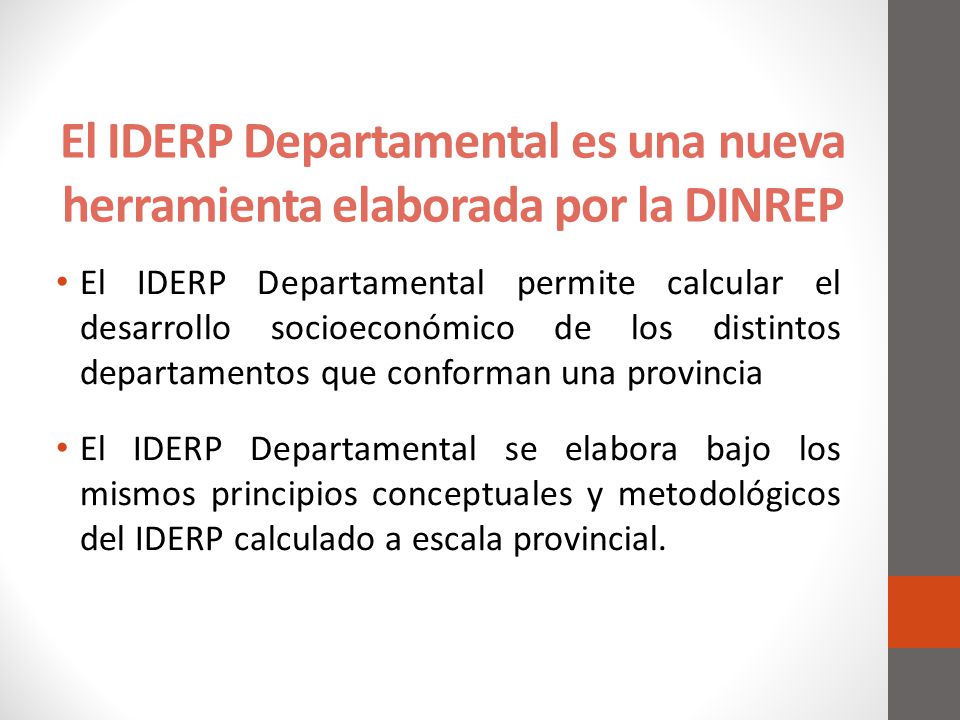 El IDERP Departamental es una nueva herramienta elaborada por la DINREP

• El IDERP Departamental permite calcular el desarrollo socioeconómico de los distintos departamentos que conforman una provincia

• El IDERP Departamental se elabora bajo los mismos principios conceptuales y metodológicos del IDERP calculado a escala provincial.